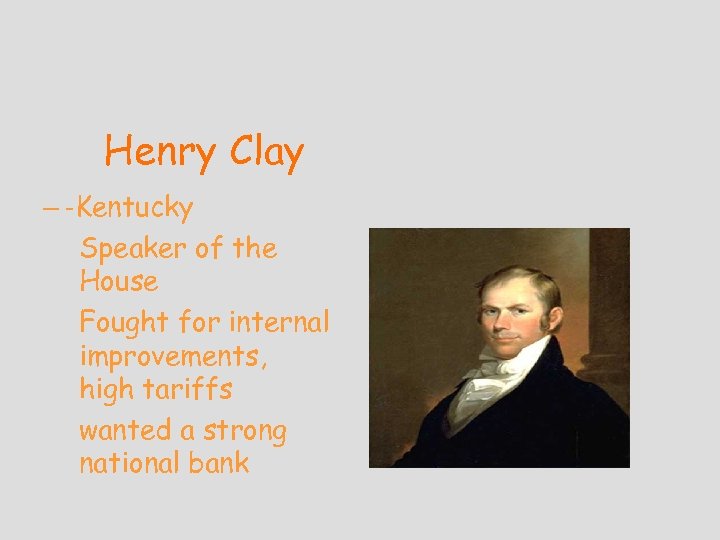 Henry Clay

– -Kentucky

Speaker of the House

Fought for internal improvements, high tariffs

wanted a strong national bank